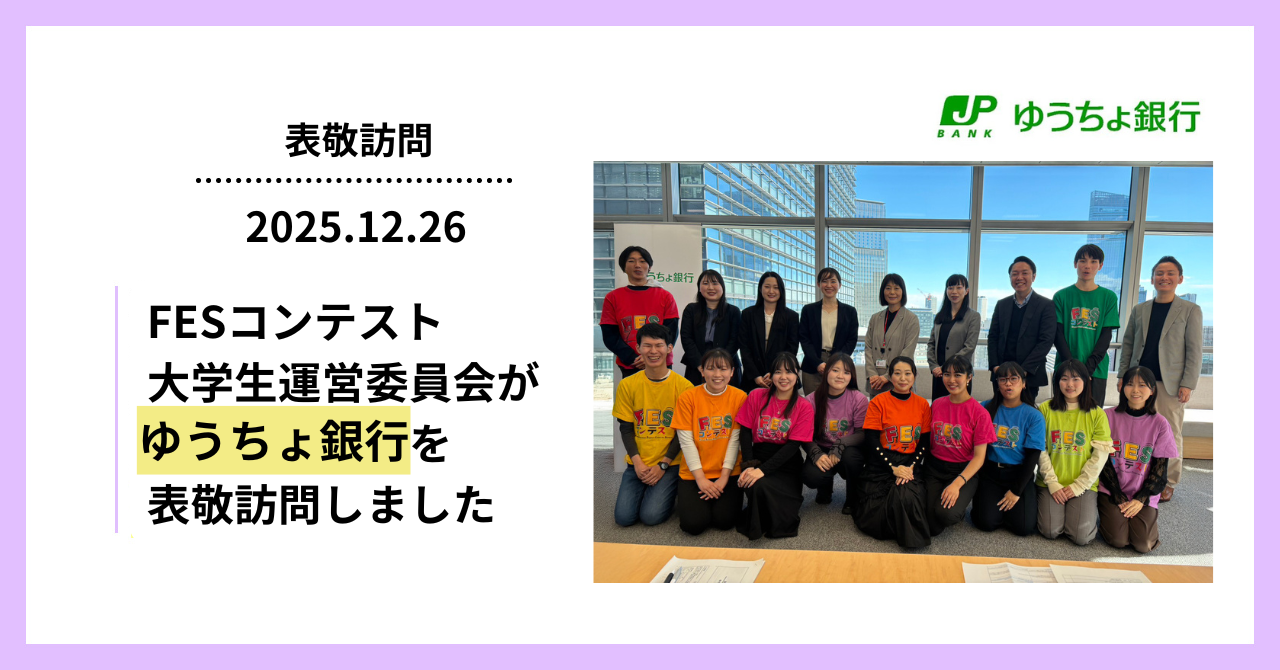 表敬訪問

2025.12.26

FESコンテスト
大学生運営委員会が
ゆうちょ銀行を
表敬訪問しました

JP BANK ゆうちょ銀行

ゆうちょ銀行

FES コンテスト